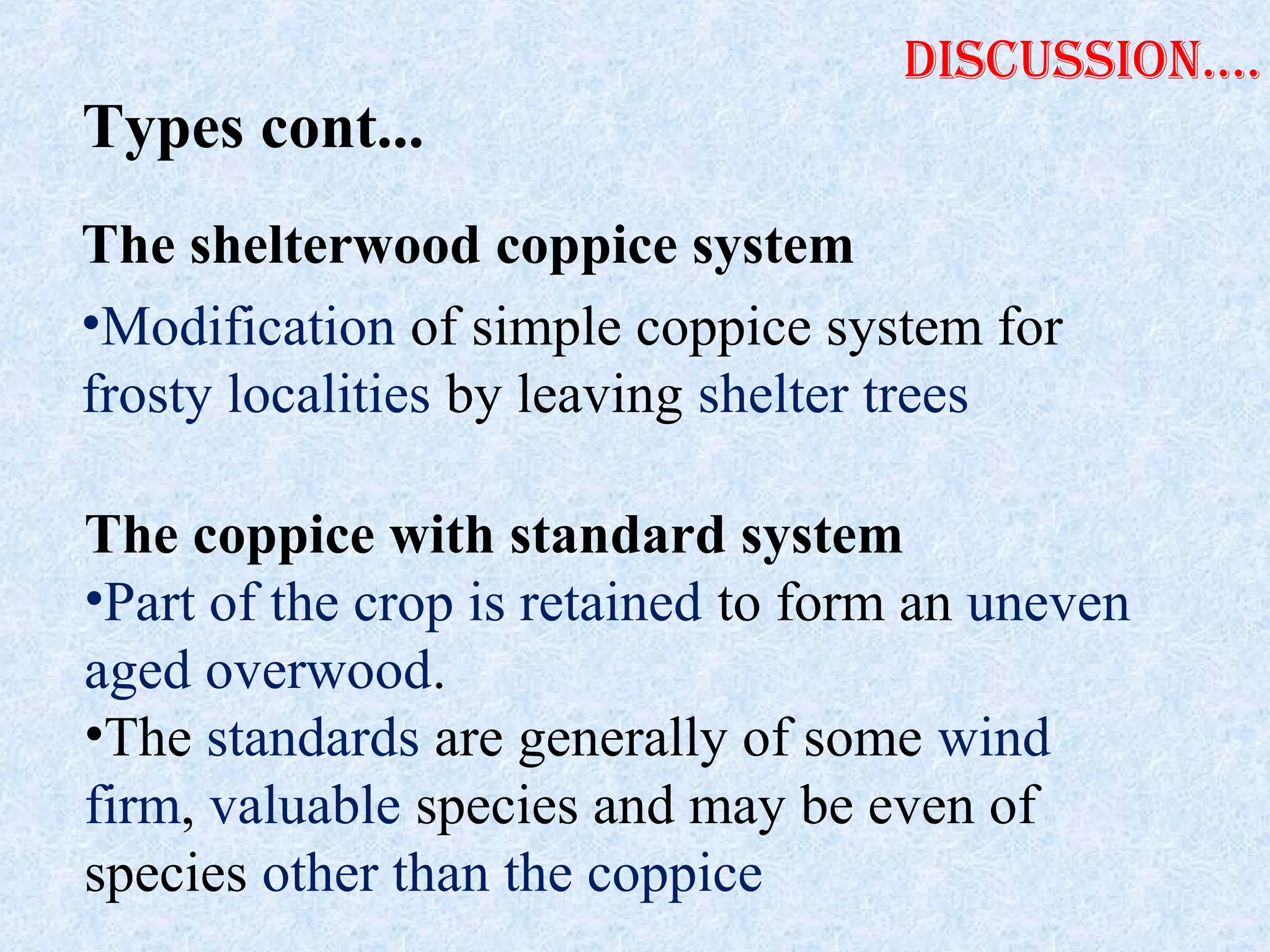 DISCUSSION….

Types cont...

The shelterwood coppice system

•Modification of simple coppice system for frosty localities by leaving shelter trees

The coppice with standard system

•Part of the crop is retained to form an uneven aged overwood.

•The standards are generally of some wind firm, valuable species and may be even of species other than the coppice